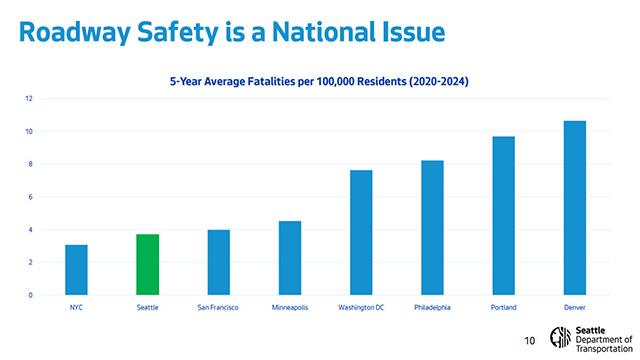 Roadway Safety is a National Issue

5-Year Average Fatalities per 100,000 Residents (2020-2024)

12
10
8
6
4
2
0

NYC
Seattle
San Francisco
Minneapolis
Washington DC
Philadelphia
Portland
Denver

10

Seattle
Department of Transportation